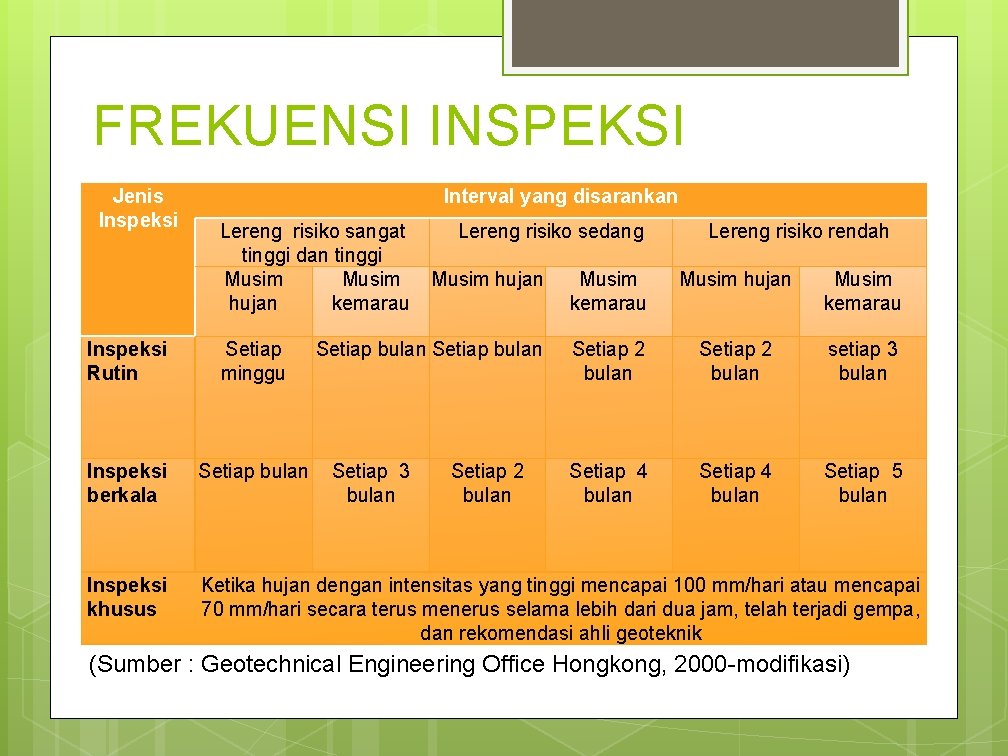 FREKUENSI INSPEKSI

| Jenis Inspeksi | Interval yang disarankan | | | | | |
|---|---|---|---|---|---|---|
| | Lereng risiko sangat tinggi dan tinggi | | Lereng risiko sedang | | Lereng risiko rendah | |
| | Musim hujan | Musim kemarau | Musim hujan | Musim kemarau | Musim hujan | Musim kemarau |
| Inspeksi Rutin | Setiap minggu | Setiap bulan | Setiap bulan | Setiap 2 bulan | Setiap 2 bulan | setiap 3 bulan |
| Inspeksi berkala | Setiap bulan | Setiap 3 bulan | Setiap 2 bulan | Setiap 4 bulan | Setiap 4 bulan | Setiap 5 bulan |
| Inspeksi khusus | Ketika hujan dengan intensitas yang tinggi mencapai 100 mm/hari atau mencapai 70 mm/hari secara terus menerus selama lebih dari dua jam, telah terjadi gempa, dan rekomendasi ahli geoteknik | | | | | |

(Sumber : Geotechnical Engineering Office Hongkong, 2000-modifikasi)